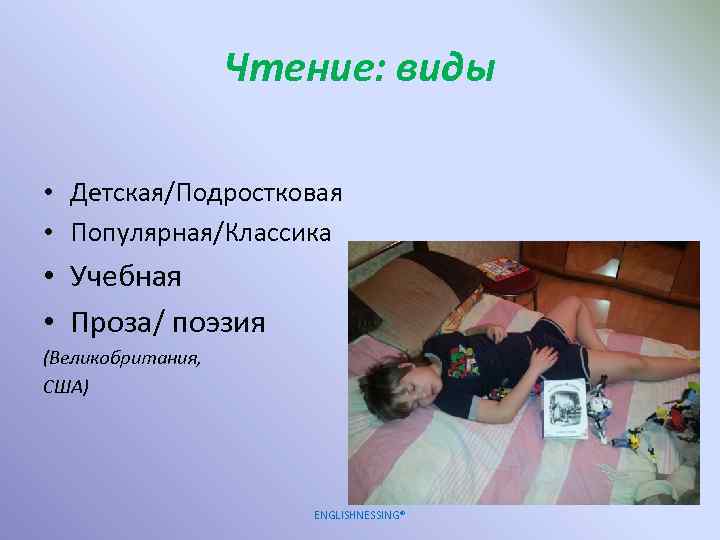 Чтение: виды

• Детская/Подростковая
• Популярная/Классика
• Учебная
• Проза/ поэзия

(Великобритания, США)

ENGLISHNESSING®